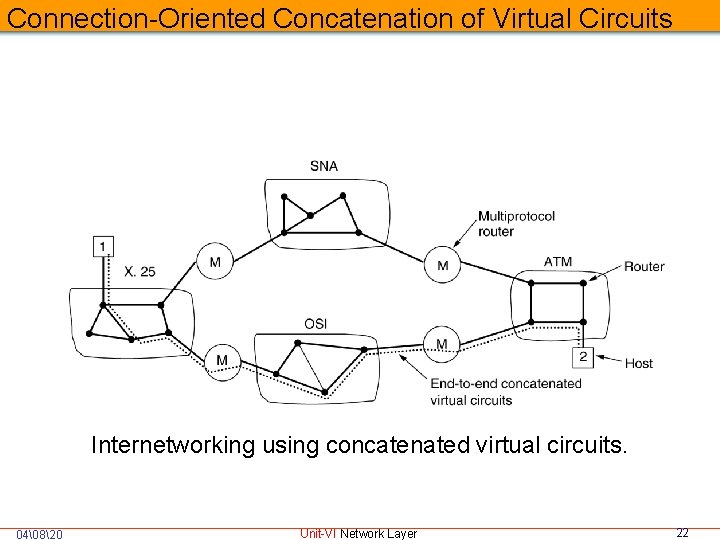 Connection-Oriented Concatenation of Virtual Circuits

SNA

Multiprotocol router

1

X. 25

M

M

ATM

Router

OSI

M

M

2

Host

End-to-end concatenated virtual circuits

Internetworking using concatenated virtual circuits.

04\08\20

Unit-VI Network Layer

22